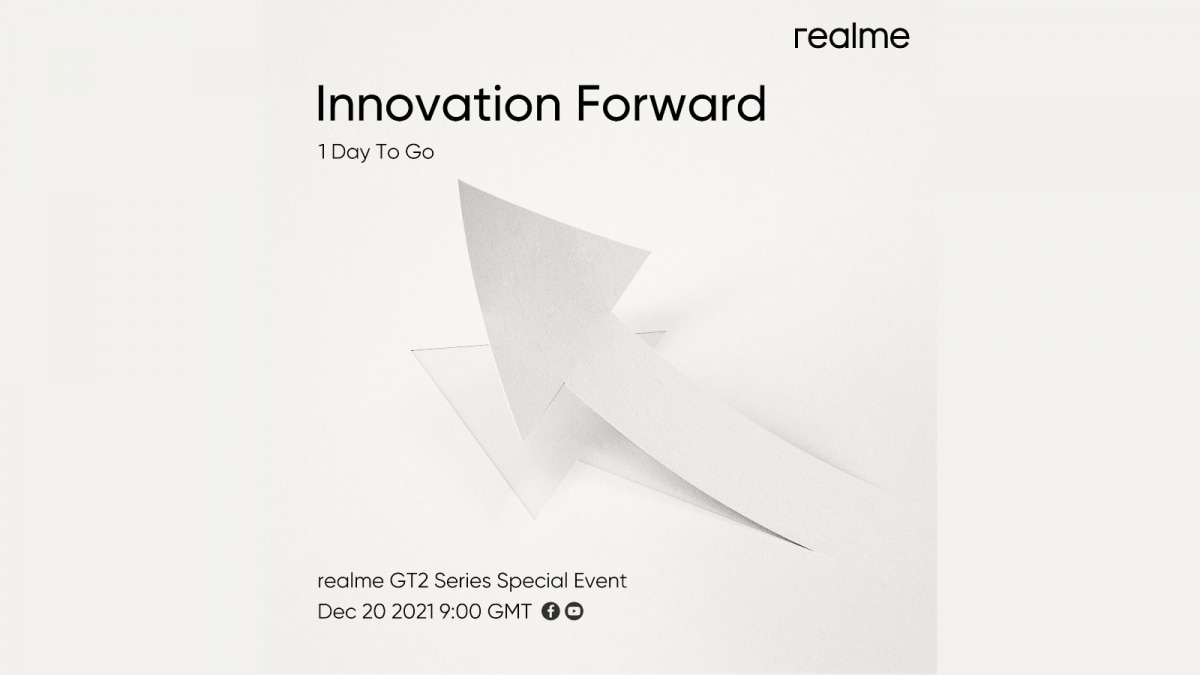 realme

Innovation Forward

1 Day To Go

realme GT2 Series Special Event

Dec 20 2021 9:00 GMT